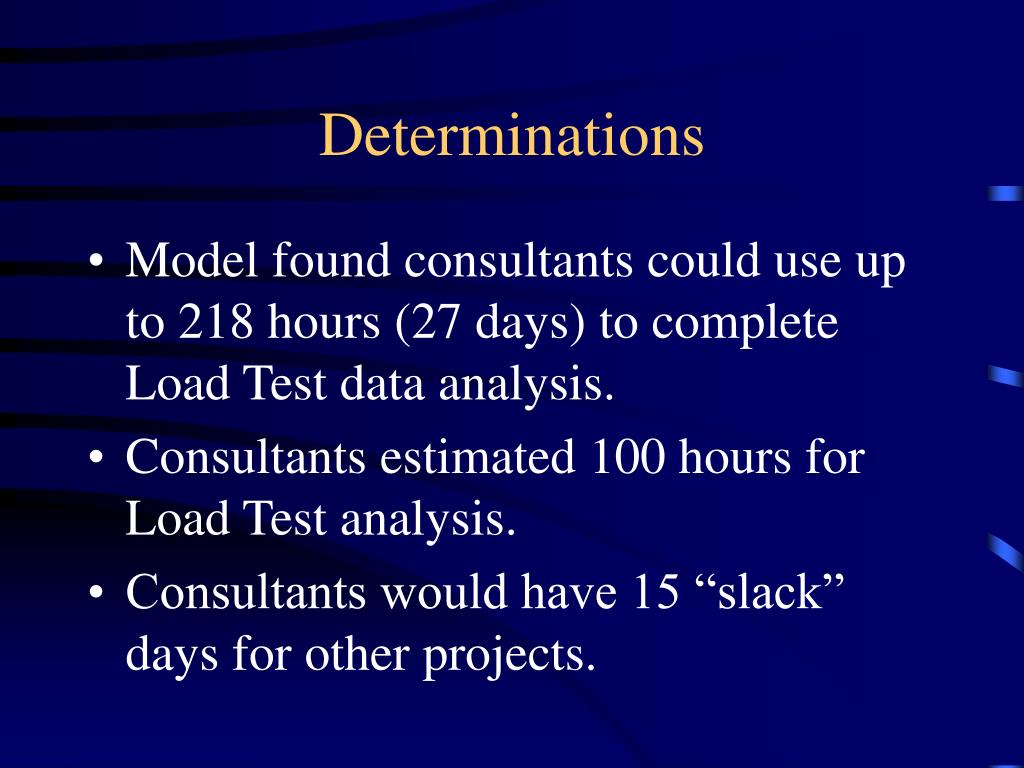 Determinations

• Model found consultants could use up to 218 hours (27 days) to complete Load Test data analysis.

• Consultants estimated 100 hours for Load Test analysis.

• Consultants would have 15 “slack” days for other projects.